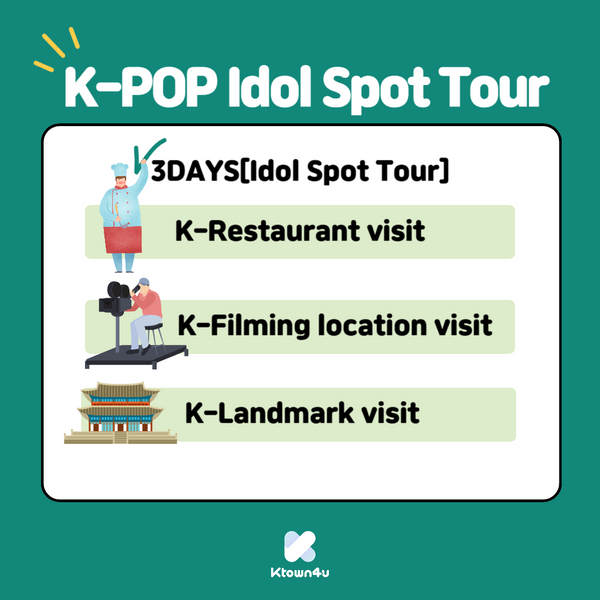 K-POP Idol Spot Tour

3DAYS[Idol Spot Tour]

K-Restaurant visit

K-Filming location visit

K-Landmark visit

Ktown4u